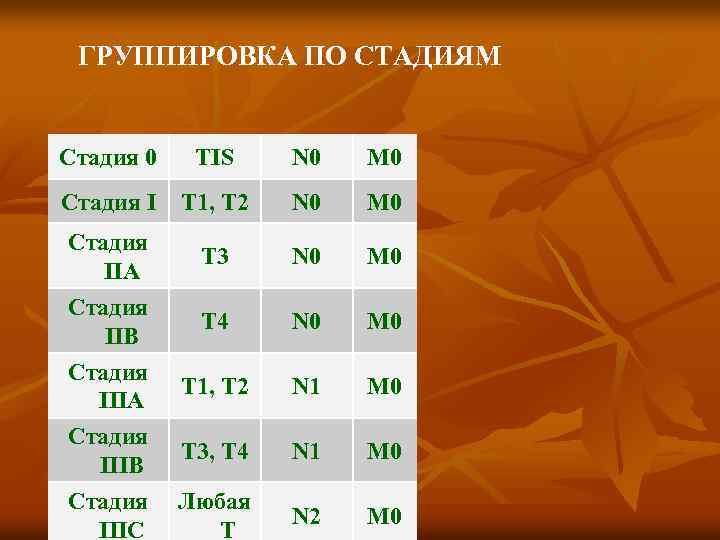 ГРУППИРОВКА ПО СТАДИЯМ

| Стадия 0 | TIS | N0 | M0 |
|---|---|---|---|
| Стадия I | T1, T2 | N0 | M0 |
| Стадия IIA | T3 | N0 | M0 |
| Стадия IIB | T4 | N0 | M0 |
| Стадия IIIA | T1, T2 | N1 | M0 |
| Стадия IIIB | T3, T4 | N1 | M0 |
| Стадия IIIC | Любая T | N2 | M0 |